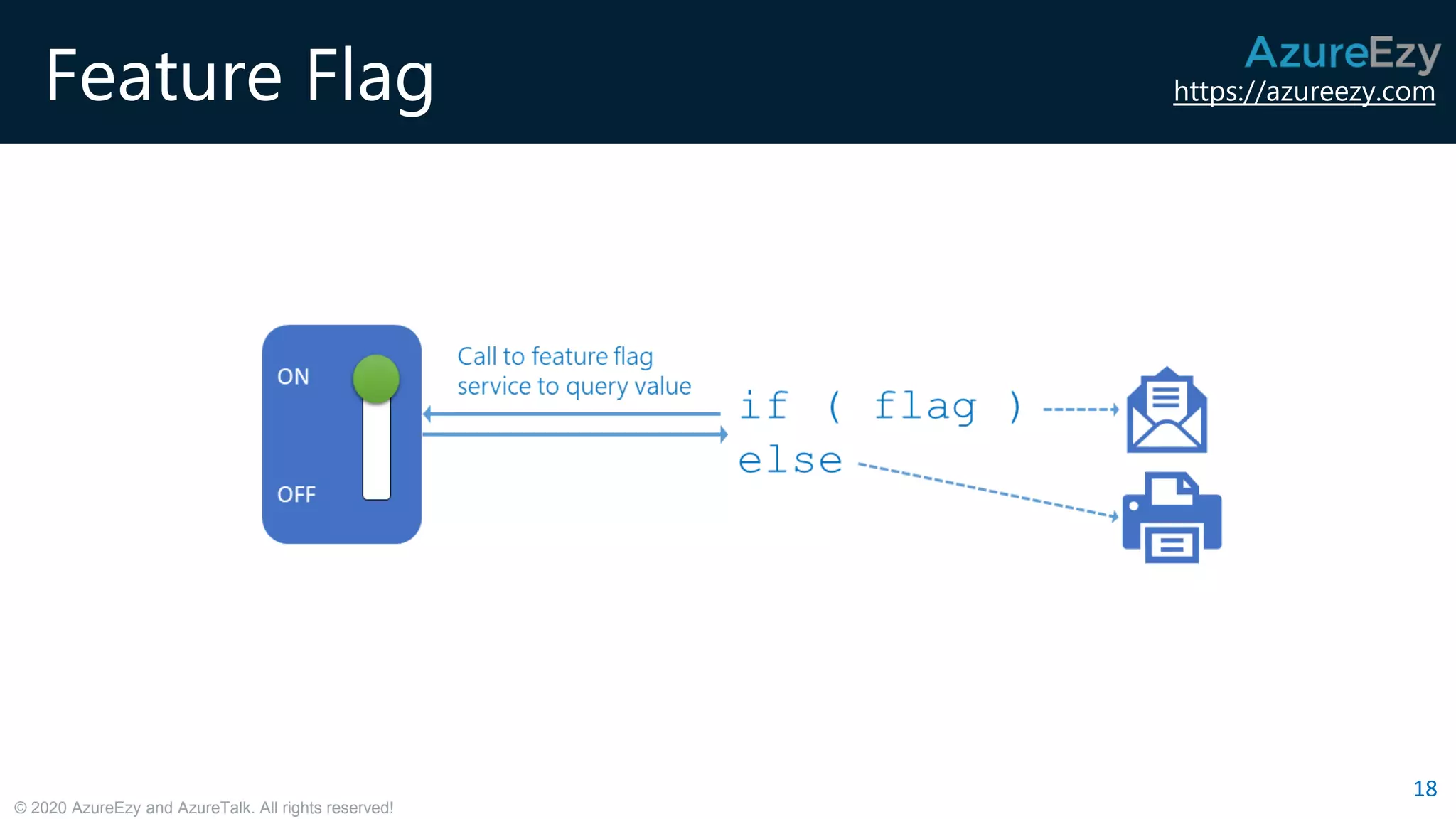 Feature Flag

AzureEzy
https://azureezy.com

ON

OFF

Call to feature flag service to query value

if ( flag )
else

18

© 2020 AzureEzy and AzureTalk. All rights reserved!